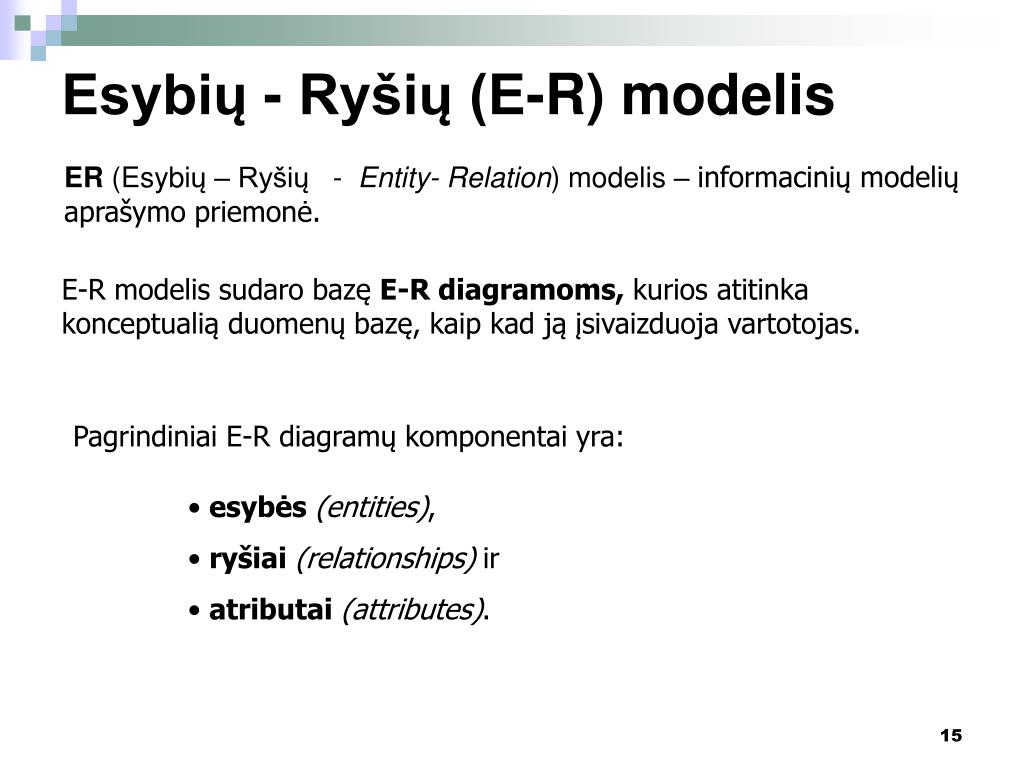 Esybių - Ryšių (E-R) modelis

ER (Esybių – Ryšių - Entity- Relation) modelis – informacinių modelių aprašymo priemonė.

E-R modelis sudaro bazę E-R diagramoms, kurios atitinka konceptualią duomenų bazę, kaip kad ją įsivaizduoja vartotojas.

Pagrindiniai E-R diagramų komponentai yra:

• esybės (entities),
• ryšiai (relationships) ir
• atributai (attributes).

15